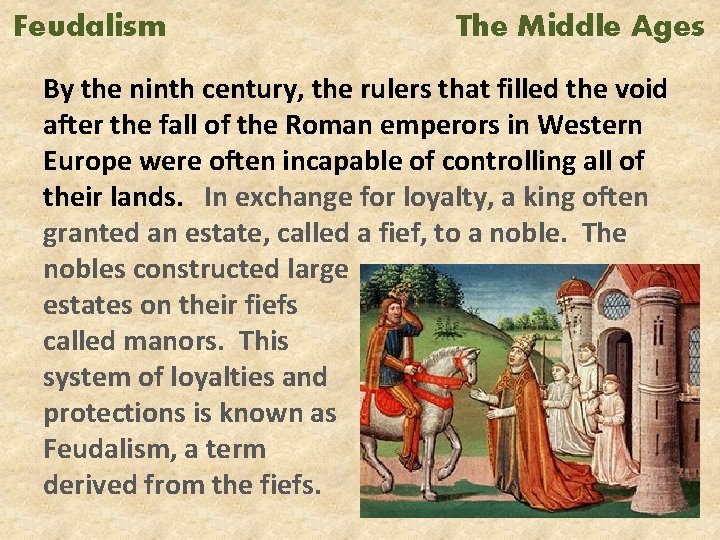 Feudalism

The Middle Ages

By the ninth century, the rulers that filled the void after the fall of the Roman emperors in Western Europe were often incapable of controlling all of their lands. In exchange for loyalty, a king often granted an estate, called a fief, to a noble. The nobles constructed large estates on their fiefs called manors. This system of loyalties and protections is known as Feudalism, a term derived from the fiefs.